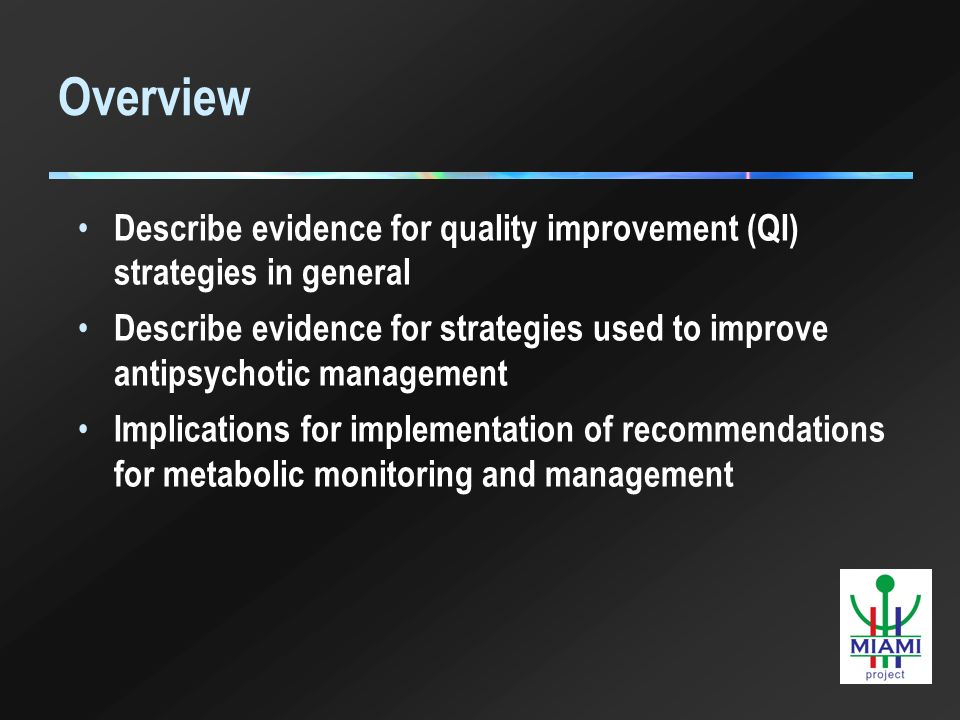 Overview

• Describe evidence for quality improvement (QI) strategies in general
• Describe evidence for strategies used to improve antipsychotic management
• Implications for implementation of recommendations for metabolic monitoring and management

MIAMI
project